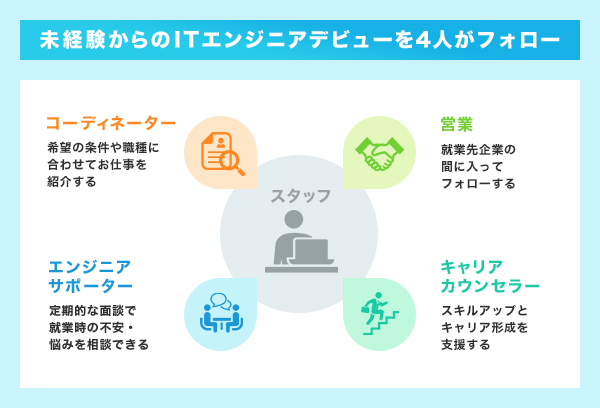 未経験からのITエンジニアデビューを4人がフォロー

コーディネーター
希望の条件や職種に合わせてお仕事を紹介する

営業
就業先企業の間に入ってフォローする

スタッフ

エンジニアサポーター
定期的な面談で就業時の不安・悩みを相談できる

キャリアカウンセラー
スキルアップとキャリア形成を支援する